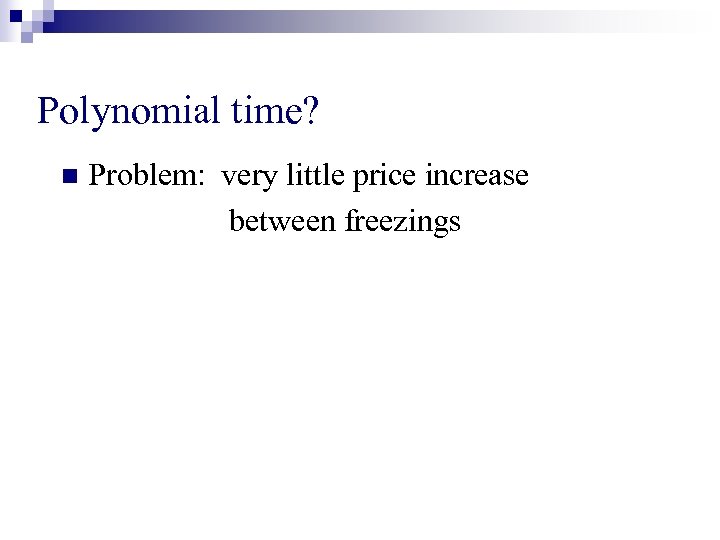 Polynomial time?

Problem: very little price increase between freezings